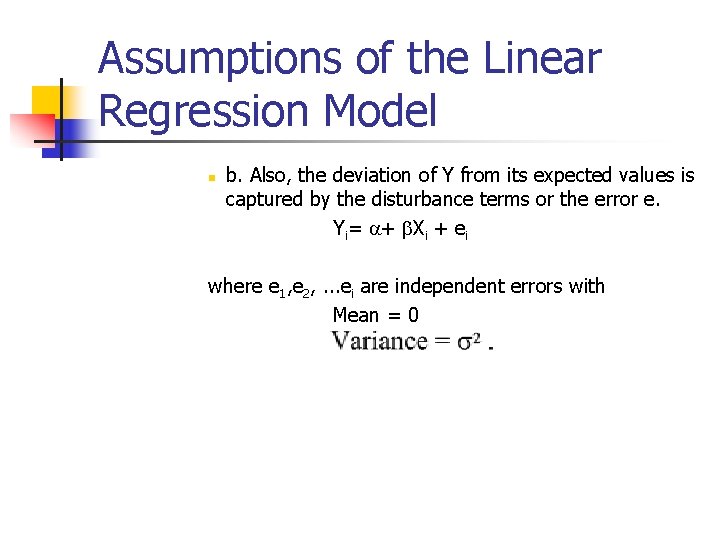 Assumptions of the Linear Regression Model

b. Also, the deviation of Y from its expected values is captured by the disturbance terms or the error e.

$Y_i = \alpha + \beta X_i + e_i$

where $e_1, e_2, \ldots e_i$ are independent errors with

Mean = 0

Variance = $\sigma^2$ .